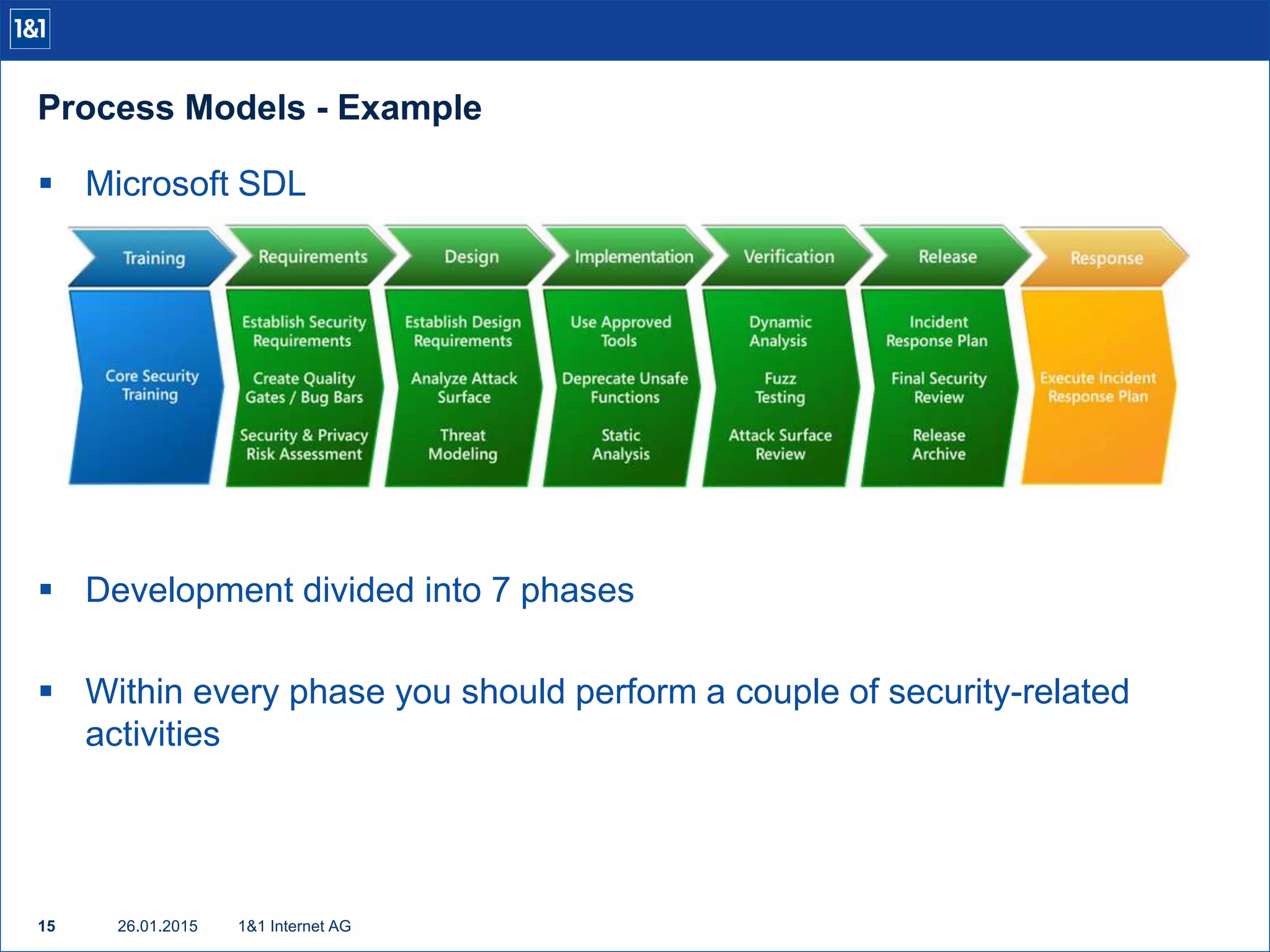 1&1

Process Models - Example

▪ Microsoft SDL

Training

Core Security Training

Requirements

Establish Security Requirements

Create Quality Gates / Bug Bars

Security & Privacy Risk Assessment

Design

Establish Design Requirements

Analyze Attack Surface

Threat Modeling

Implementation

Use Approved Tools

Deprecate Unsafe Functions

Static Analysis

Verification

Dynamic Analysis

Fuzz Testing

Attack Surface Review

Release

Incident Response Plan

Final Security Review

Release Archive

Response

Execute Incident Response Plan

▪ Development divided into 7 phases

▪ Within every phase you should perform a couple of security-related activities

15 26.01.2015 1&1 Internet AG